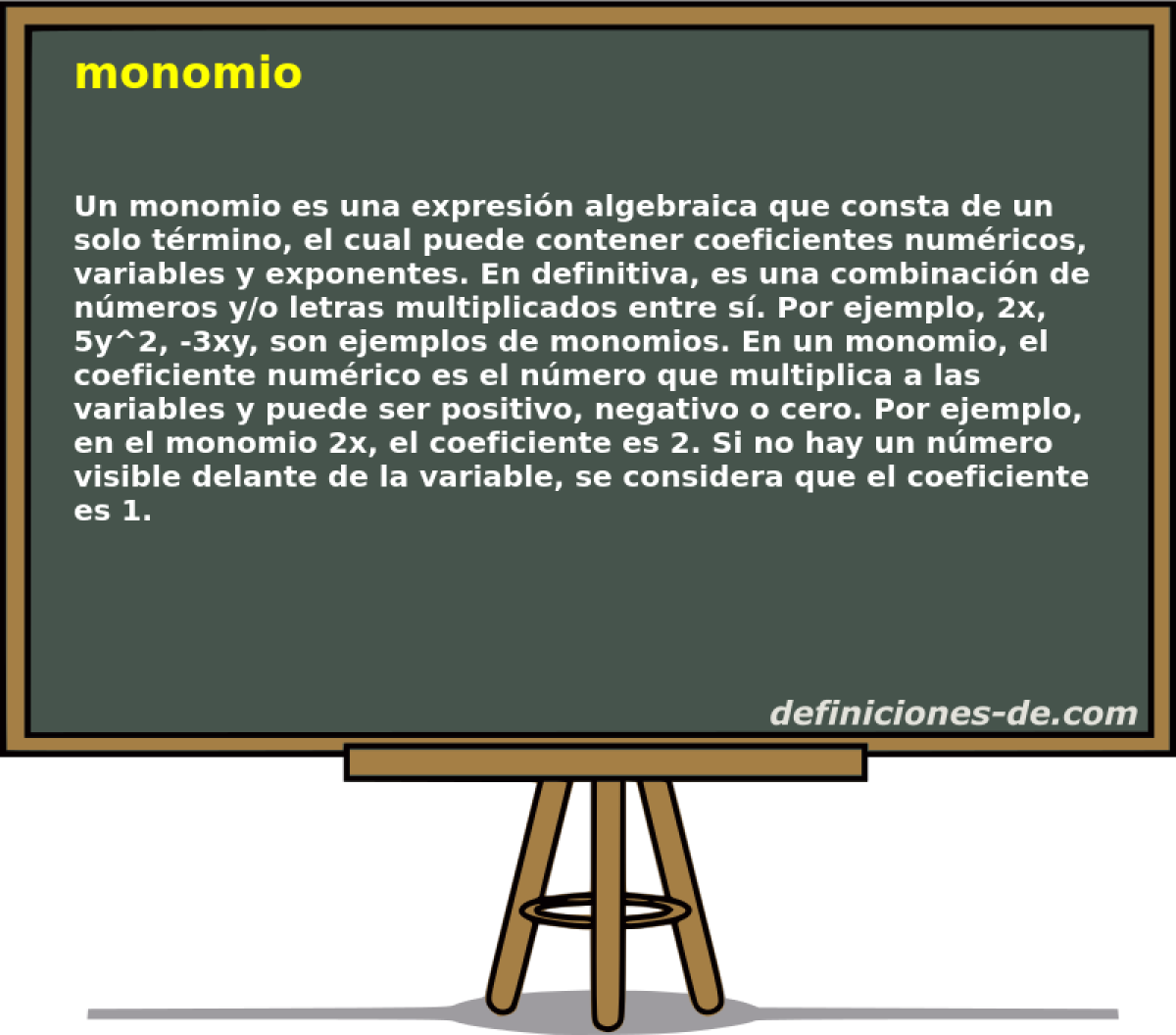 monomio

Un monomio es una expresión algebraica que consta de un solo término, el cual puede contener coeficientes numéricos, variables y exponentes. En definitiva, es una combinación de números y/o letras multiplicados entre sí. Por ejemplo, 2x, 5y^2, -3xy, son ejemplos de monomios. En un monomio, el coeficiente numérico es el número que multiplica a las variables y puede ser positivo, negativo o cero. Por ejemplo, en el monomio 2x, el coeficiente es 2. Si no hay un número visible delante de la variable, se considera que el coeficiente es 1.

definiciones-de.com